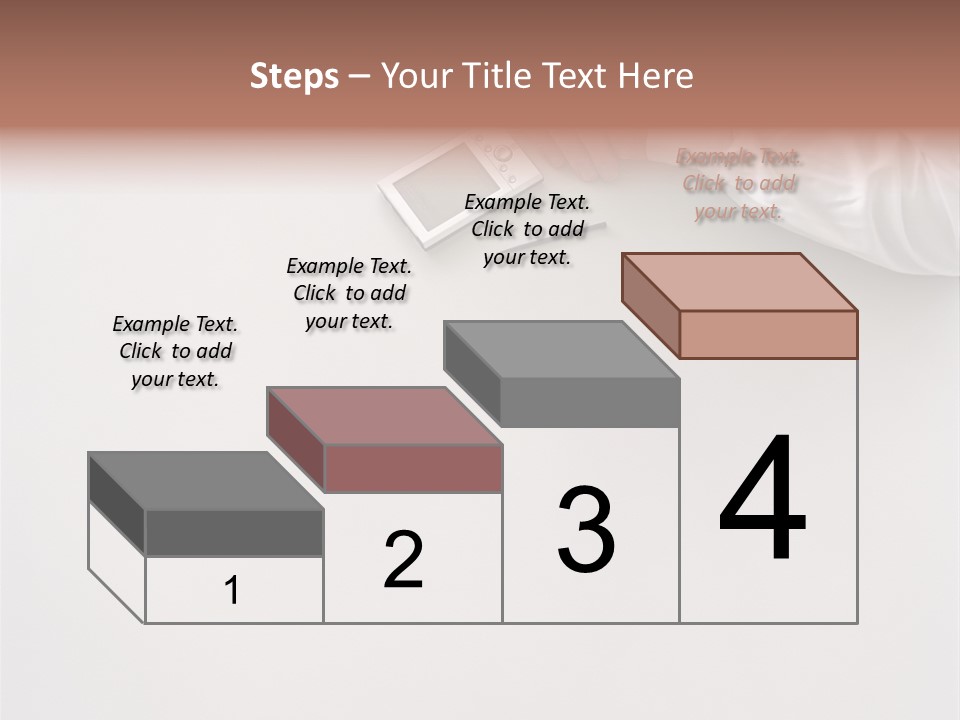 Steps – Your Title Text Here

Example Text. Click to add your text.

Example Text. Click to add your text.

Example Text. Click to add your text.

Example Text. Click to add your text.

1

2

3

4